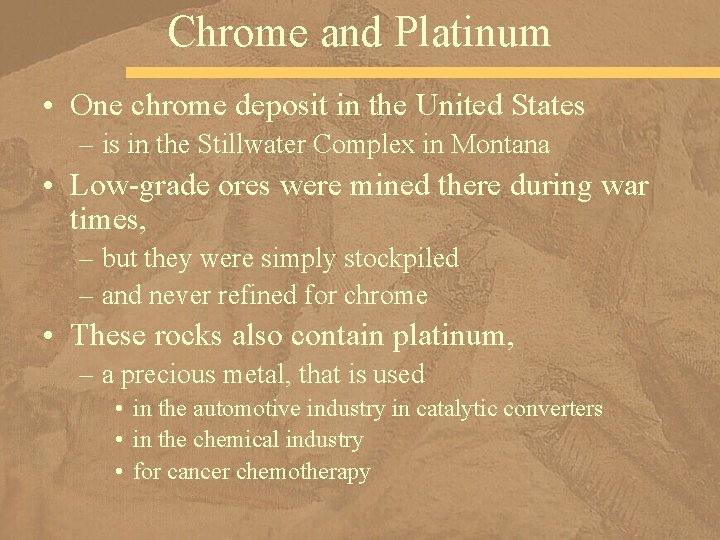 Chrome and Platinum

• One chrome deposit in the United States
  – is in the Stillwater Complex in Montana
• Low-grade ores were mined there during war times,
  – but they were simply stockpiled
  – and never refined for chrome
• These rocks also contain platinum,
  – a precious metal, that is used
    • in the automotive industry in catalytic converters
    • in the chemical industry
    • for cancer chemotherapy